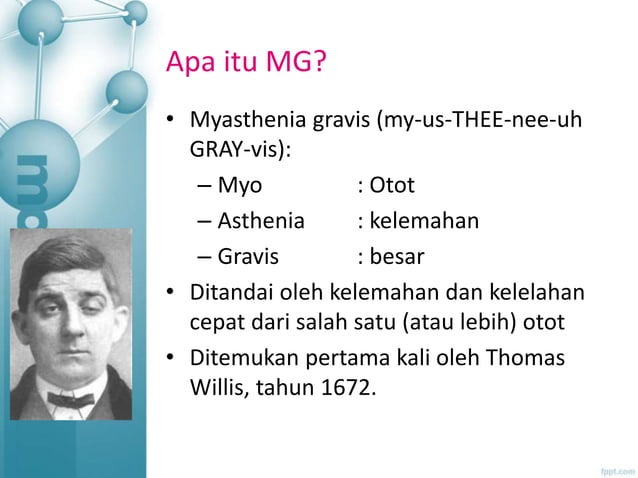 Apa itu MG?

• Myasthenia gravis (my-us-THEE-nee-uh GRAY-vis):
– Myo : Otot
– Asthenia : kelemahan
– Gravis : besar
• Ditandai oleh kelemahan dan kelelahan cepat dari salah satu (atau lebih) otot
• Ditemukan pertama kali oleh Thomas Willis, tahun 1672.

fppt.com